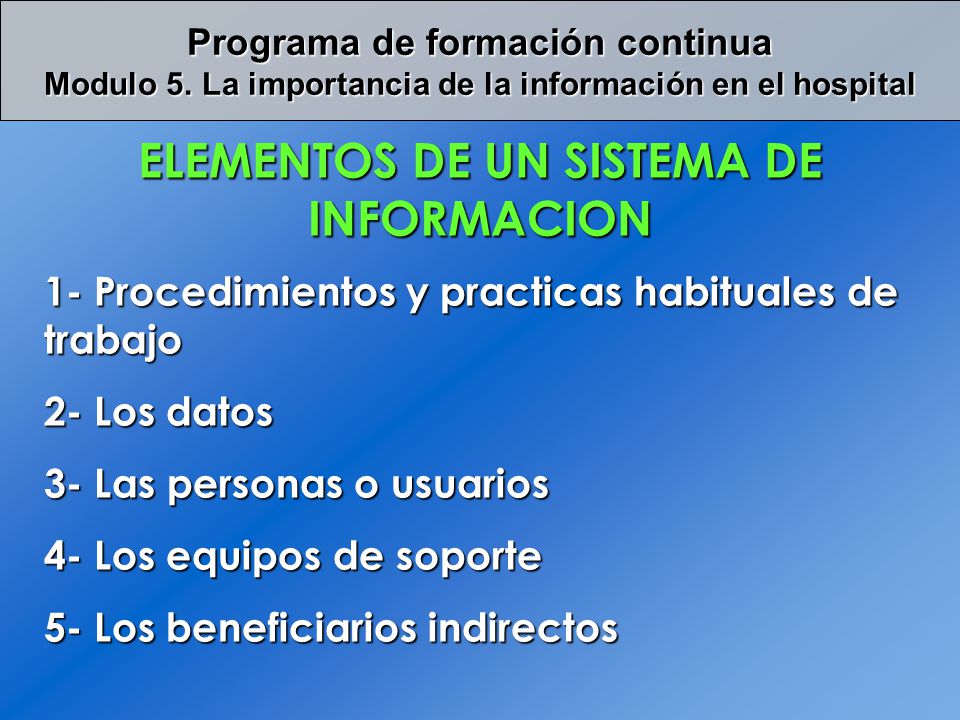 Programa de formación continua
Modulo 5. La importancia de la información en el hospital

ELEMENTOS DE UN SISTEMA DE INFORMACION

1- Procedimientos y practicas habituales de trabajo

2- Los datos

3- Las personas o usuarios

4- Los equipos de soporte

5- Los beneficiarios indirectos